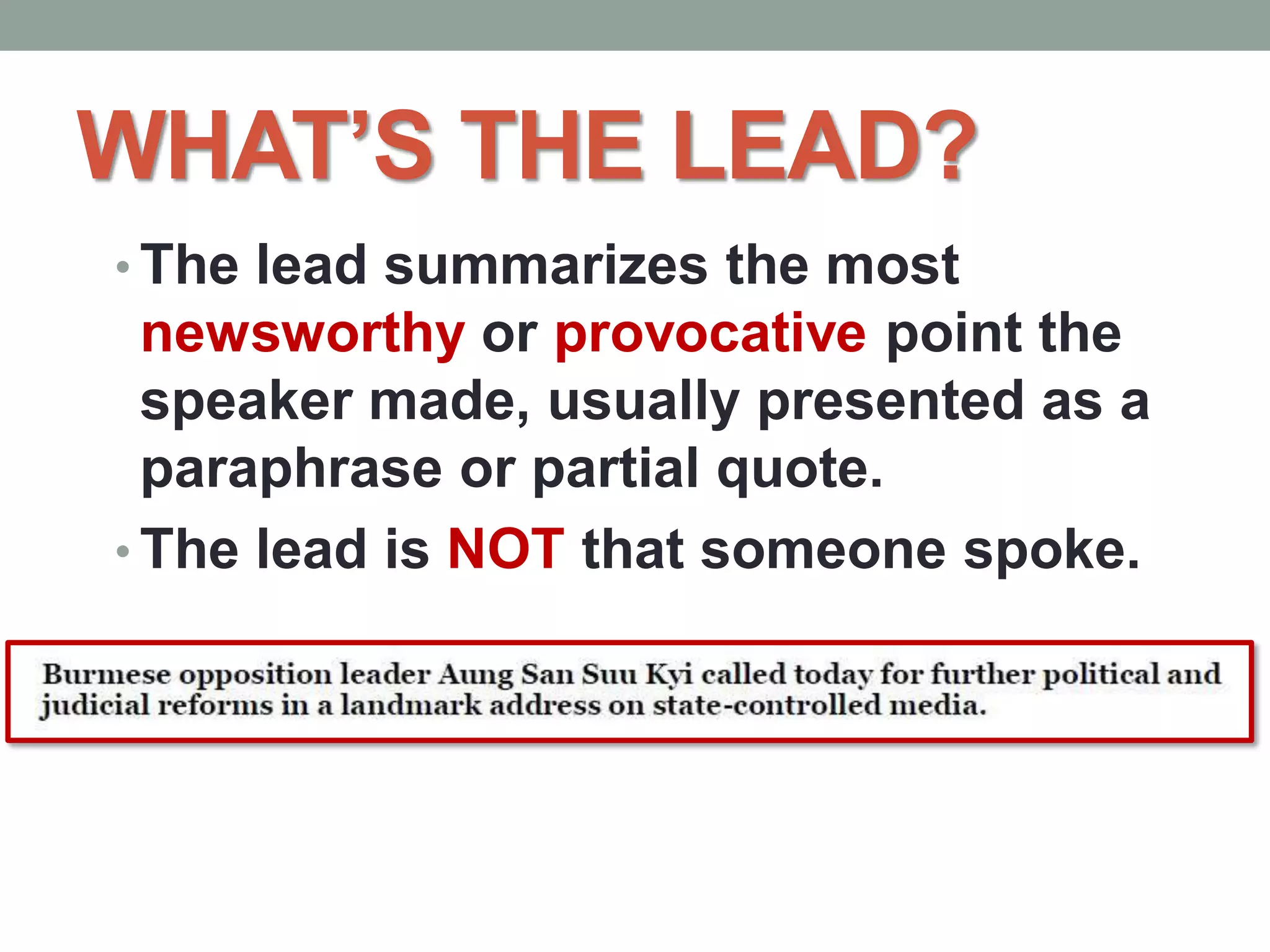 WHAT'S THE LEAD?

• The lead summarizes the most newsworthy or provocative point the speaker made, usually presented as a paraphrase or partial quote.

• The lead is NOT that someone spoke.

Burmese opposition leader Aung San Suu Kyi called today for further political and judicial reforms in a landmark address on state-controlled media.